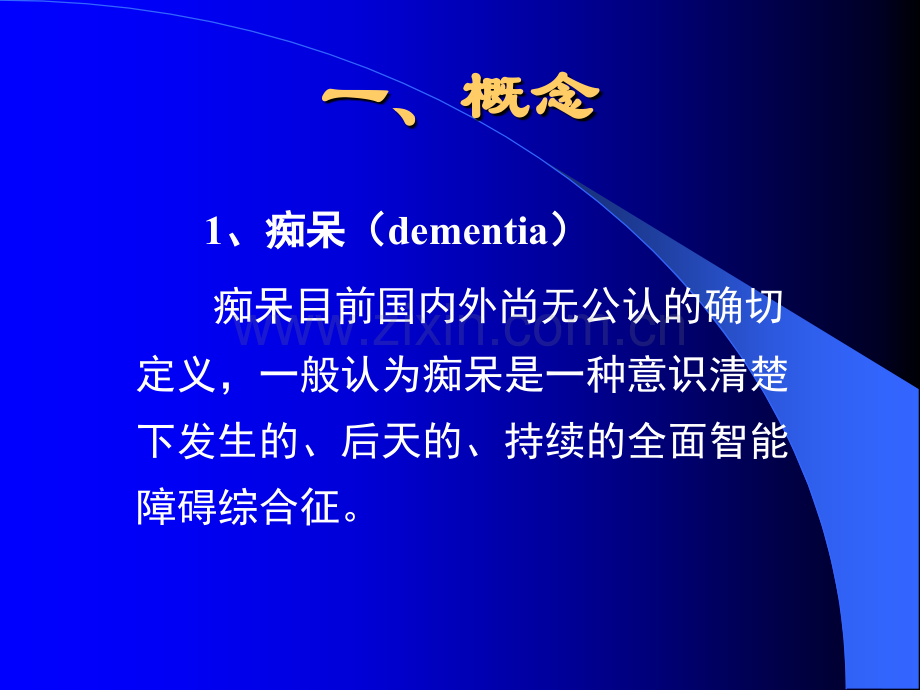 一、概念

1、痴呆（dementia）

痴呆目前国内外尚无公认的确切定义，一般认为痴呆是一种意识清楚下发生的、后天的、持续的全面智能障碍综合征。

www.zixin.com.cn